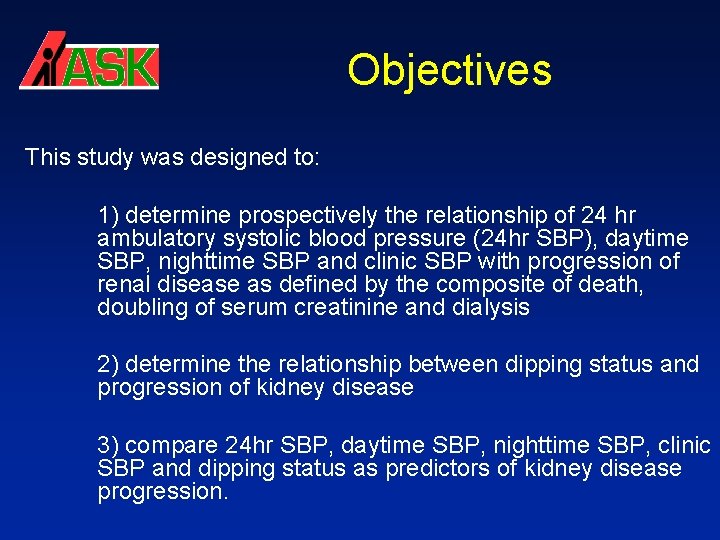 ASK

Objectives

This study was designed to:

1) determine prospectively the relationship of 24 hr ambulatory systolic blood pressure (24hr SBP), daytime SBP, nighttime SBP and clinic SBP with progression of renal disease as defined by the composite of death, doubling of serum creatinine and dialysis

2) determine the relationship between dipping status and progression of kidney disease

3) compare 24hr SBP, daytime SBP, nighttime SBP, clinic SBP and dipping status as predictors of kidney disease progression.